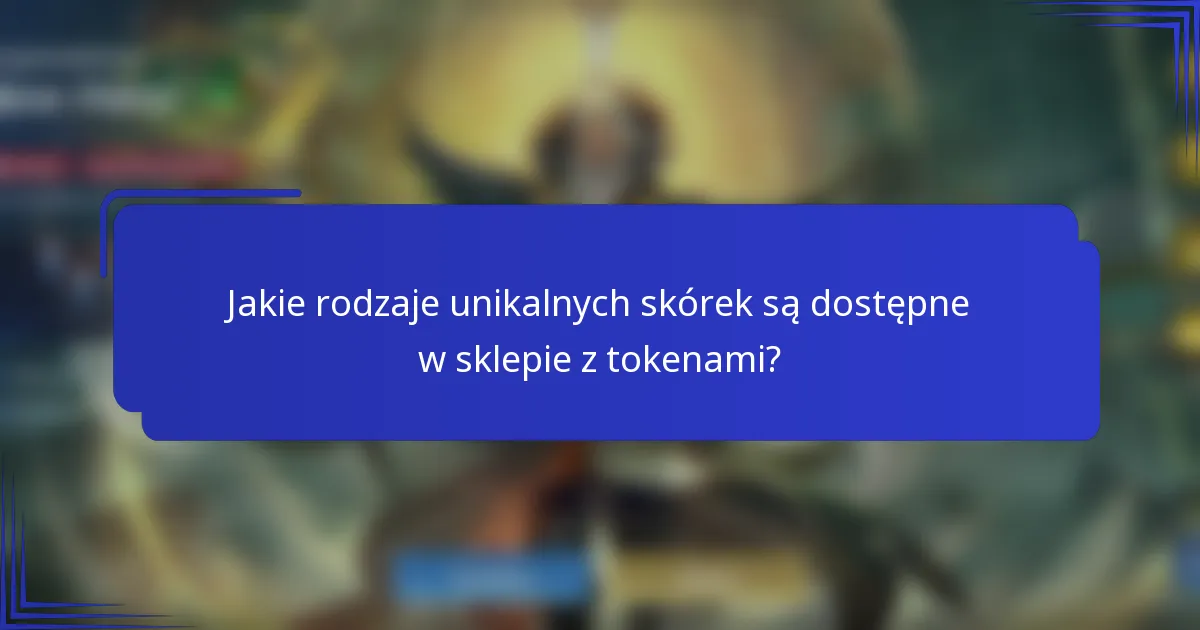 Jakie rodzaje unikalnych skórek są dostępne w sklepie z tokenami?